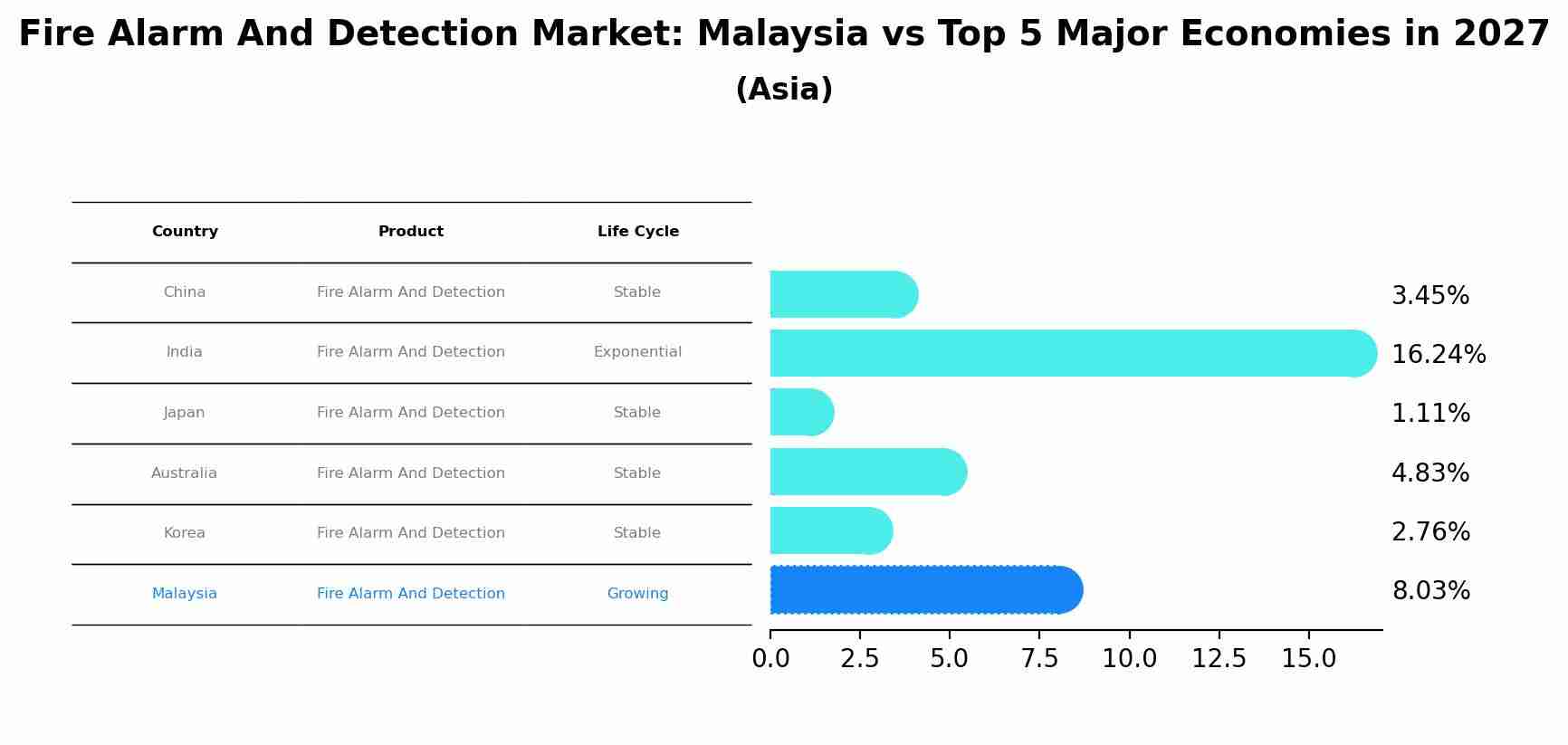 Fire Alarm And Detection Market: Malaysia vs Top 5 Major Economies in 2027
(Asia)

| Country | Product | Life Cycle |
|---|---|---|
| China | Fire Alarm And Detection | Stable |
| India | Fire Alarm And Detection | Exponential |
| Japan | Fire Alarm And Detection | Stable |
| Australia | Fire Alarm And Detection | Stable |
| Korea | Fire Alarm And Detection | Stable |
| Malaysia | Fire Alarm And Detection | Growing |

3.45%
16.24%
1.11%
4.83%
2.76%
8.03%

0.0 2.5 5.0 7.5 10.0 12.5 15.0